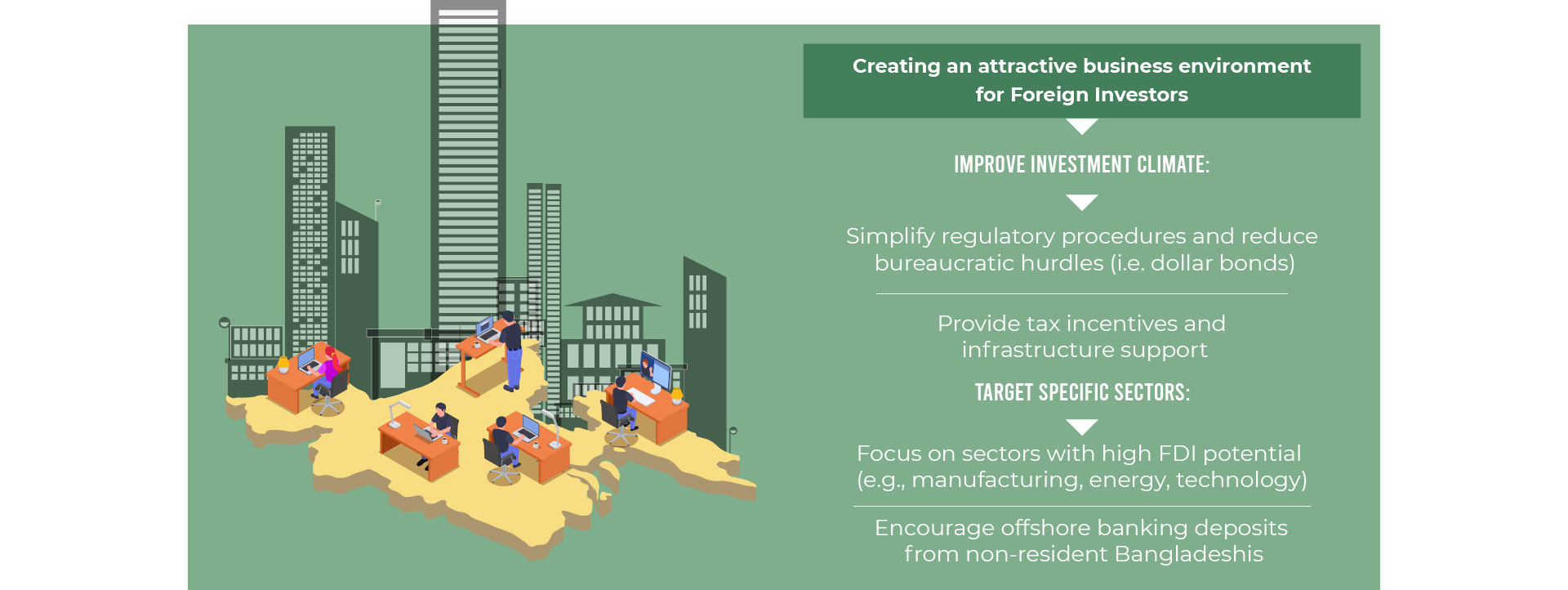 Creating an attractive business environment for Foreign Investors

IMPROVE INVESTMENT CLIMATE:

Simplify regulatory procedures and reduce bureaucratic hurdles (i.e. dollar bonds)

Provide tax incentives and infrastructure support

TARGET SPECIFIC SECTORS:

Focus on sectors with high FDI potential (e.g., manufacturing, energy, technology)

Encourage offshore banking deposits from non-resident Bangladeshis